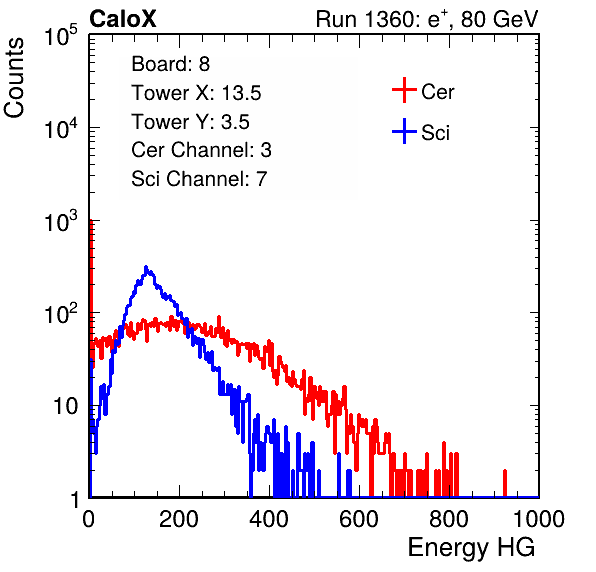 CaloX

Run 1360: $e^{+}$, 80 GeV

Counts

$10^5$

$10^4$

$10^3$

$10^2$

10

1

Board: 8

Tower X: 13.5

Tower Y: 3.5

Cer Channel: 3

Sci Channel: 7

Cer

Sci

0

200

400

600

800

1000

Energy HG